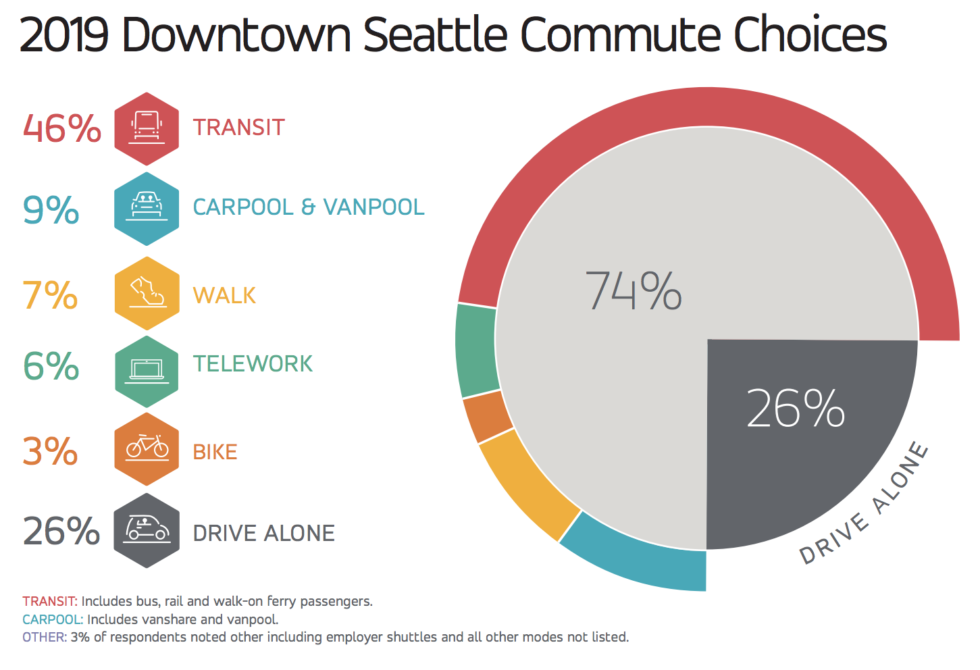 2019 Downtown Seattle Commute Choices

46% TRANSIT

9% CARPOOL & VANPOOL

7% WALK

6% TELEWORK

3% BIKE

26% DRIVE ALONE

74%

26%

DRIVE ALONE

TRANSIT: Includes bus, rail and walk-on ferry passengers.
CARPOOL: Includes vanshare and vanpool.
OTHER: 3% of respondents noted other including employer shuttles and all other modes not listed.